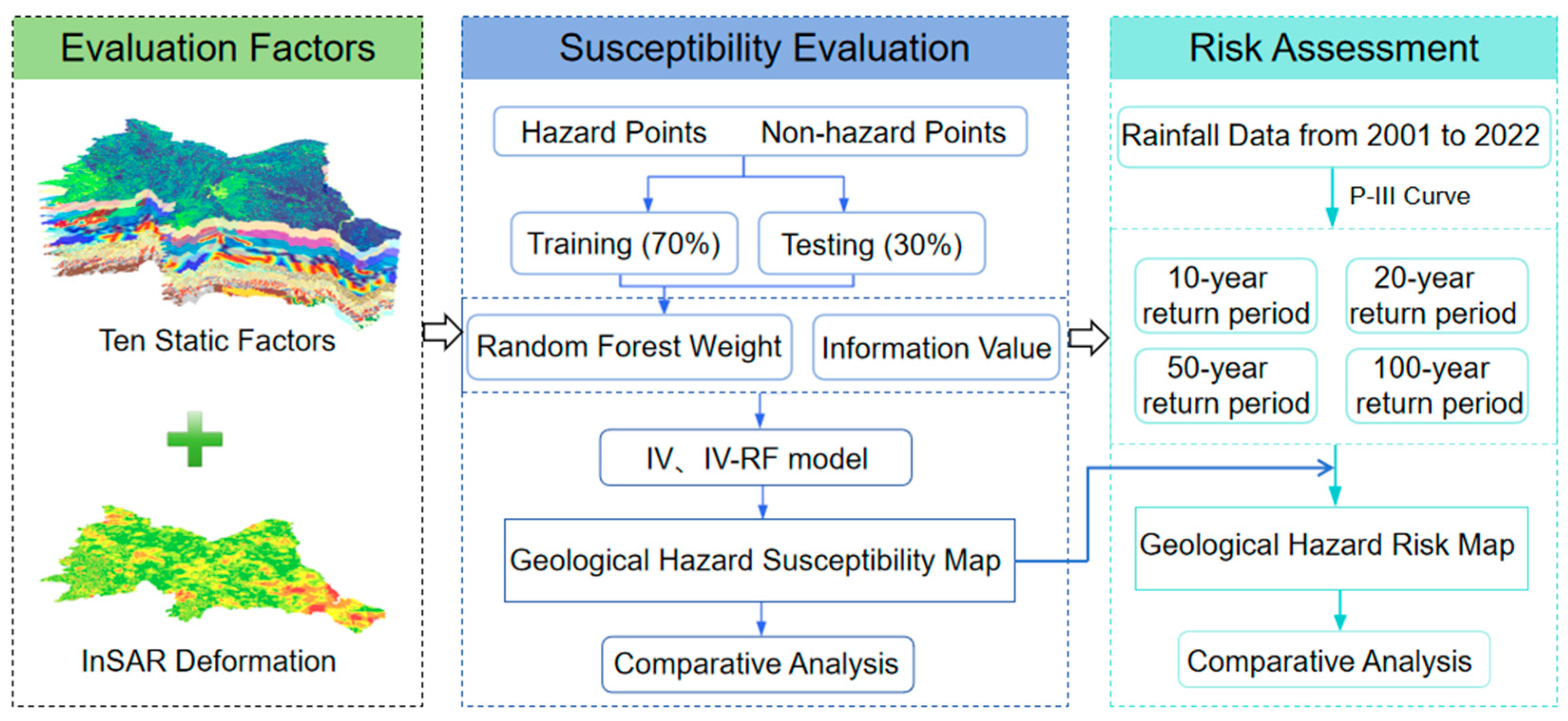 Evaluation Factors

Ten Static Factors

InSAR Deformation

Susceptibility Evaluation

Hazard Points Non-hazard Points

Training (70%) Testing (30%)

Random Forest Weight Information Value

IV、IV-RF model

Geological Hazard Susceptibility Map

Comparative Analysis

Risk Assessment

Rainfall Data from 2001 to 2022

P-III Curve

10-year return period

20-year return period

50-year return period

100-year return period

Geological Hazard Risk Map

Comparative Analysis